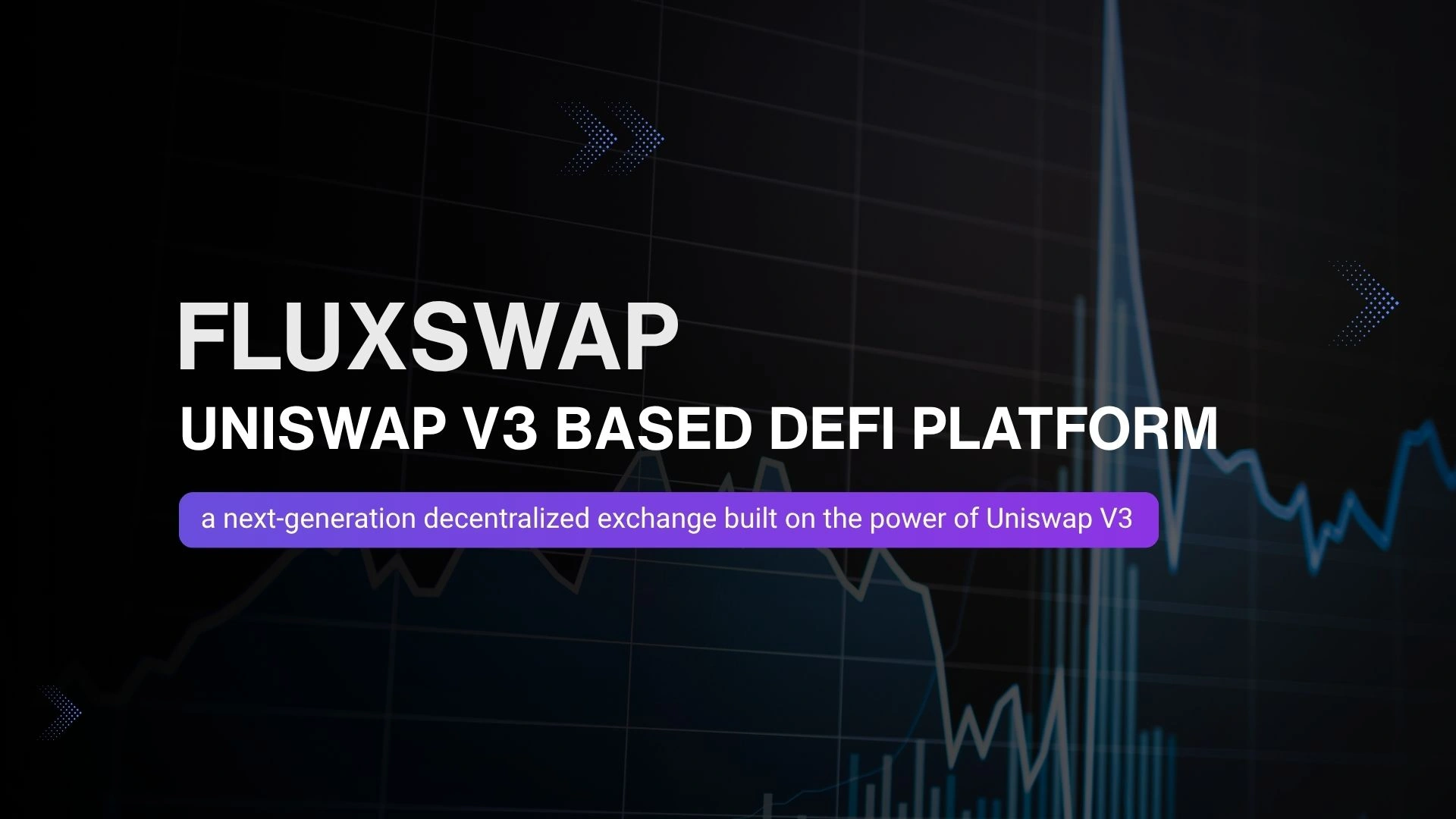 FLUXSWAP
UNISWAP V3 BASED DEFI PLATFORM

a next-generation decentralized exchange built on the power of Uniswap V3